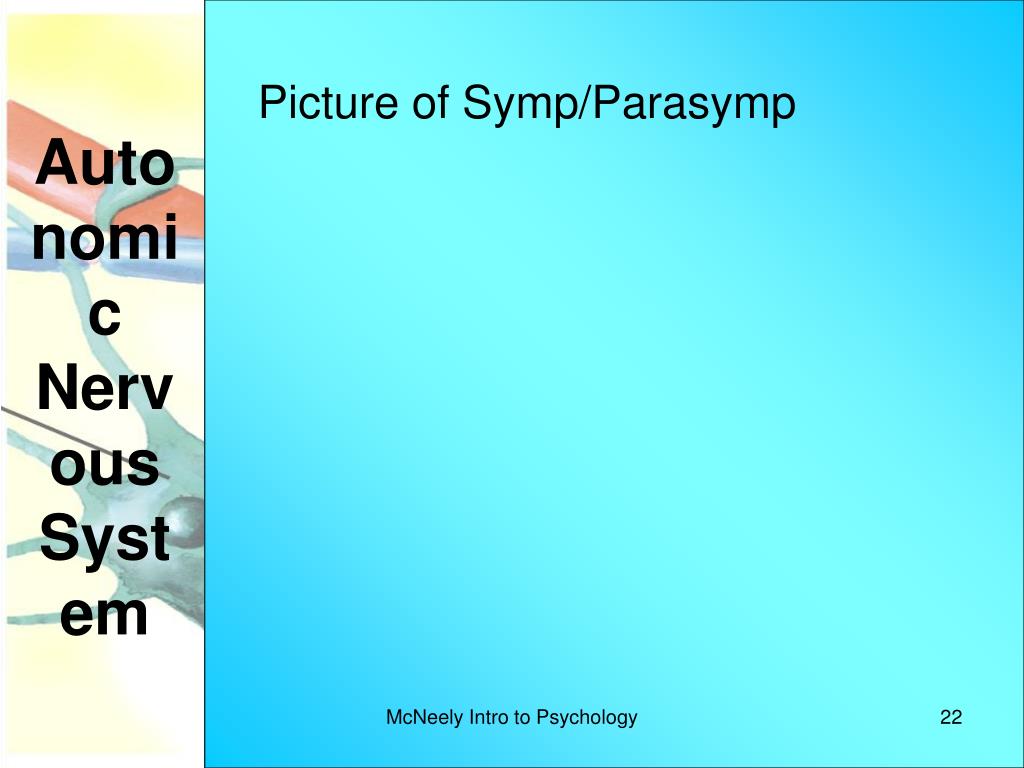 Autonomic Nervous System

Picture of Symp/Parasymp

McNeely Intro to Psychology

22